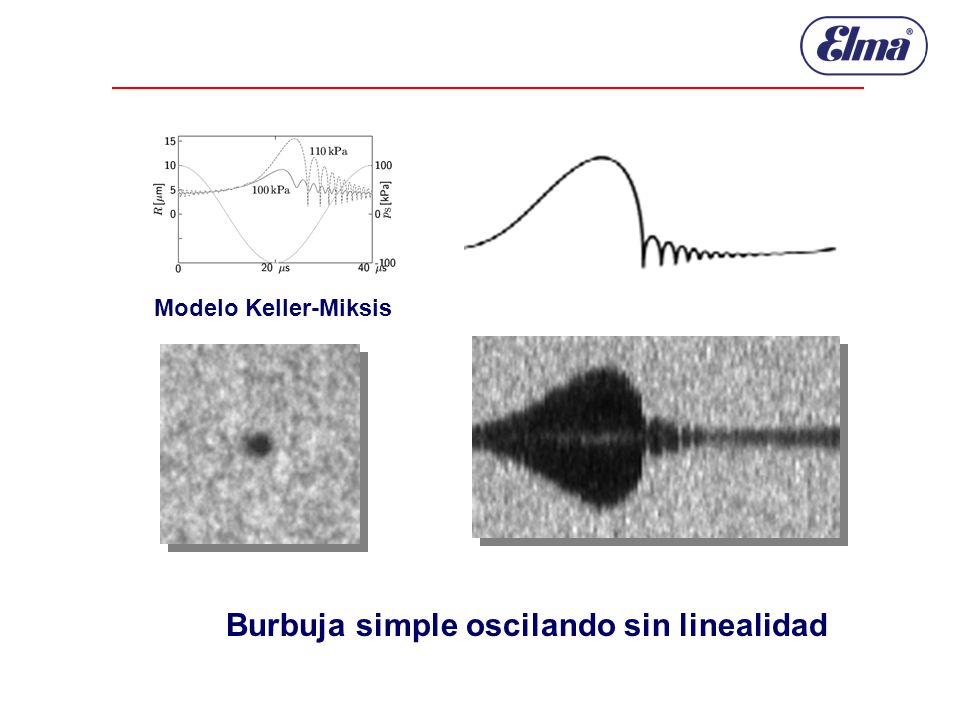 Elma®

15
10
5
0
$R\,[\mu m]$
110 kPa
100 kPa
100
0
-100
$p_S\,[kPa]$
0
20 $\mu s$
40 $\mu s$

Modelo Keller-Miksis

Burbuja simple oscilando sin linealidad